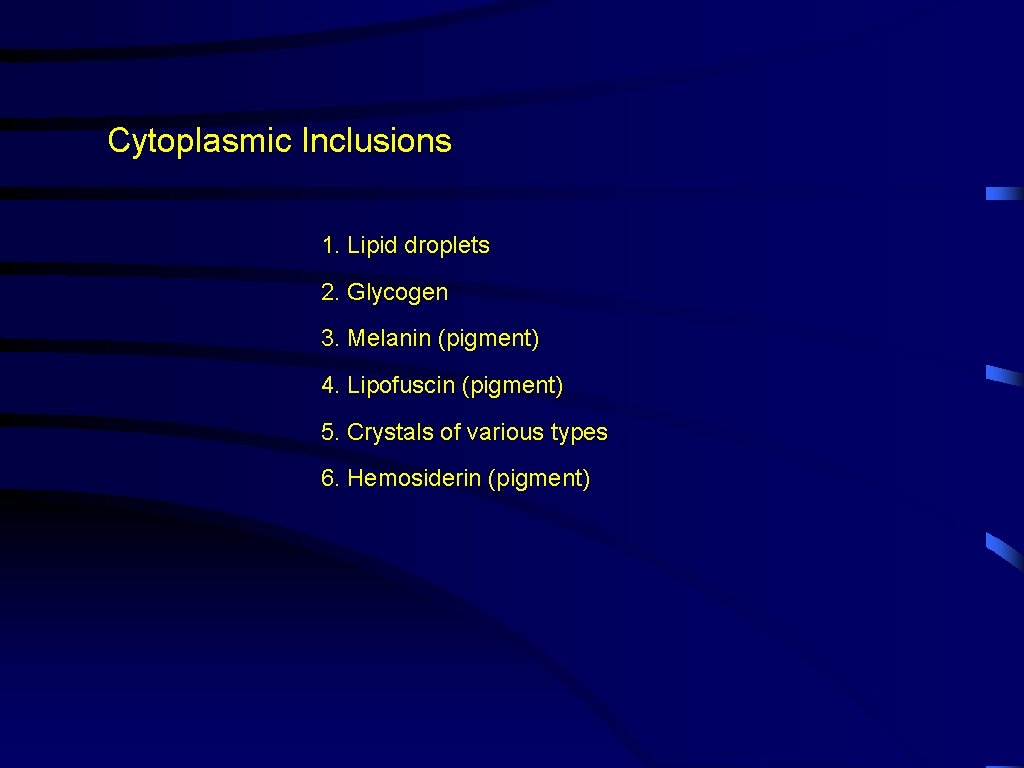 Cytoplasmic Inclusions

1. Lipid droplets

2. Glycogen

3. Melanin (pigment)

4. Lipofuscin (pigment)

5. Crystals of various types

6. Hemosiderin (pigment)